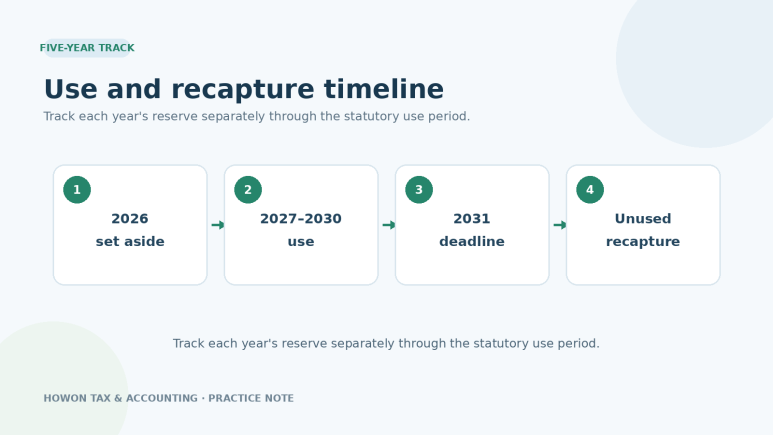 FIVE-YEAR TRACK

Use and recapture timeline

Track each year's reserve separately through the statutory use period.

1
2026
set aside

→

2
2027–2030
use

→

3
2031
deadline

→

4
Unused
recapture

Track each year's reserve separately through the statutory use period.

HOWON TAX & ACCOUNTING · PRACTICE NOTE